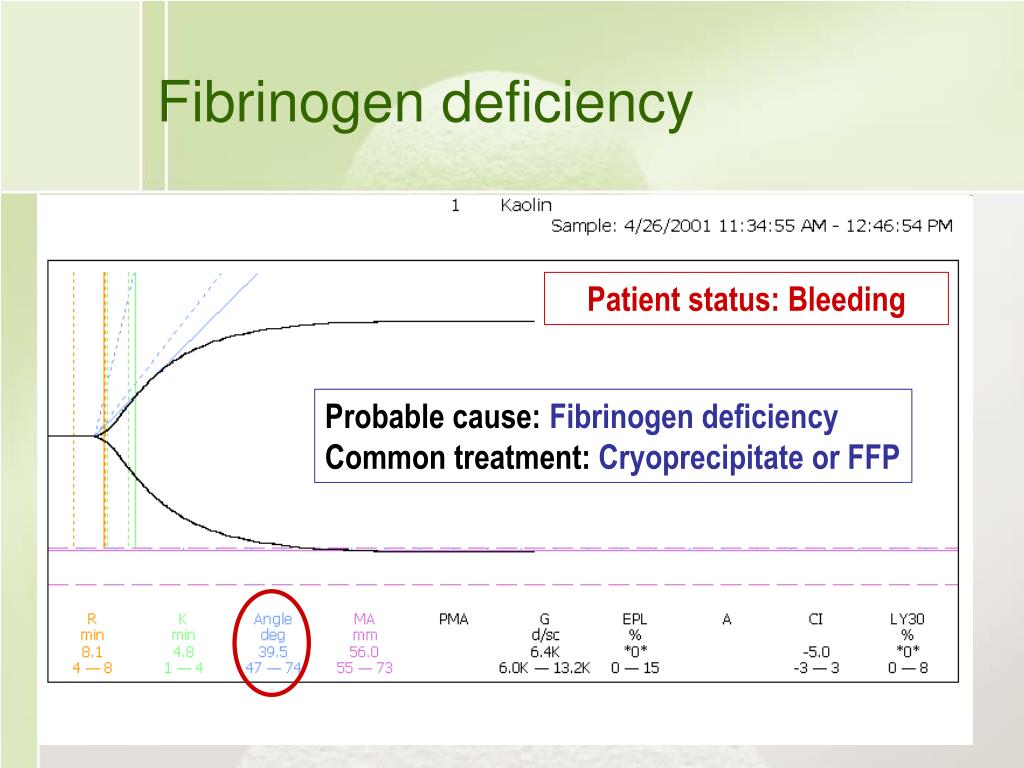 Fibrinogen deficiency

1 Kaolin
Sample: 4/26/2001 11:34:55 AM - 12:46:54 PM

Patient status: Bleeding

Probable cause: Fibrinogen deficiency
Common treatment: Cryoprecipitate or FFP

| R | K | Angle | MA | PMA | G | EPL | A | CI | LY30 |
|---|---|---|---|---|---|---|---|---|---|
| min | min | deg | mm | | d/sc | % | | | % |
| 8.1 | 4.8 | 39.5 | 56.0 | | 6.4K | \*0\* | | -5.0 | \*0\* |
| 4 — 8 | 1 — 4 | 47 — 74 | 55 — 73 | | 6.0K — 13.2K | 0 — 15 | | -3 — 3 | 0 — 8 |